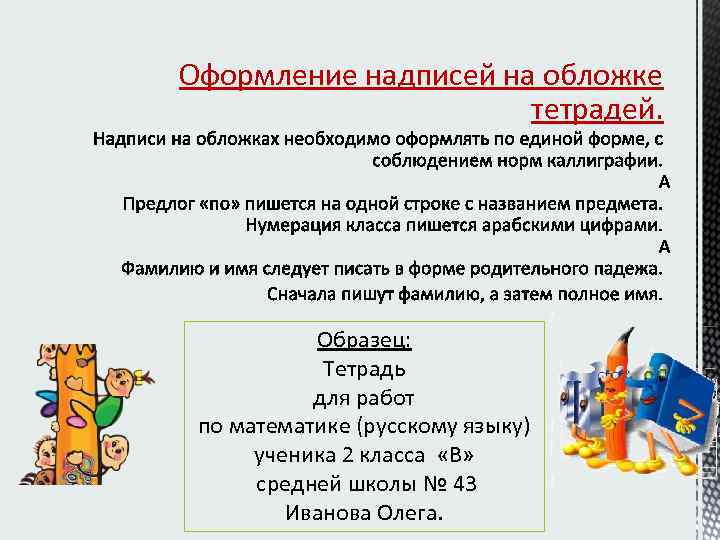 Оформление надписей на обложке тетрадей.

Надписи на обложках необходимо оформлять по единой форме, с соблюдением норм каллиграфии.

А

Предлог «по» пишется на одной строке с названием предмета.
Нумерация класса пишется арабскими цифрами.

А

Фамилию и имя следует писать в форме родительного падежа.
Сначала пишут фамилию, а затем полное имя.

Образец:
Тетрадь
для работ
по математике (русскому языку)
ученика 2 класса «В»
средней школы № 43
Иванова Олега.